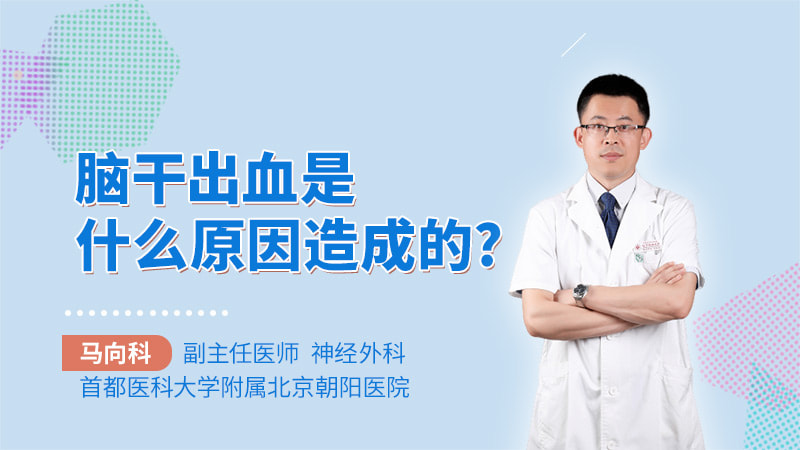 脑干出血是
什么原因造成的？

马向科 副主任医师 神经外科
首都医科大学附属北京朝阳医院